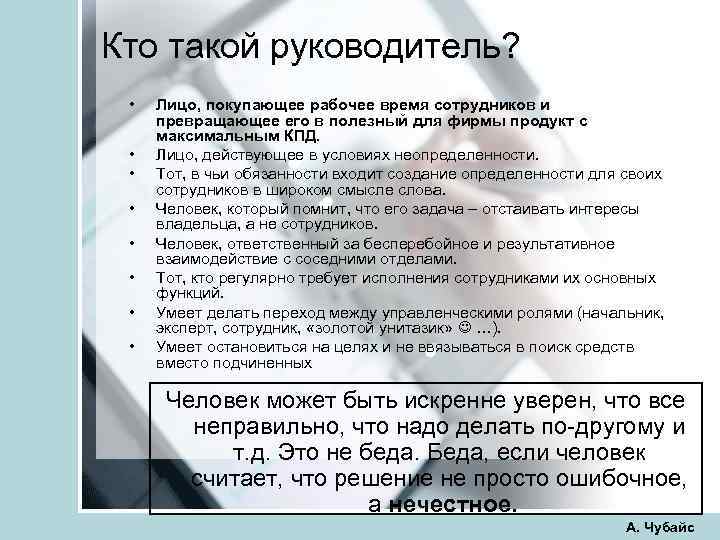 Кто такой руководитель?

• Лицо, покупающее рабочее время сотрудников и превращающее его в полезный для фирмы продукт с максимальным КПД.
• Лицо, действующее в условиях неопределенности.
• Тот, в чьи обязанности входит создание определенности для своих сотрудников в широком смысле слова.
• Человек, который помнит, что его задача – отстаивать интересы владельца, а не сотрудников.
• Человек, ответственный за бесперебойное и результативное взаимодействие с соседними отделами.
• Тот, кто регулярно требует исполнения сотрудниками их основных функций.
• Умеет делать переход между управленческими ролями (начальник, эксперт, сотрудник, «золотой унитазик» ☺ …).
• Умеет остановиться на целях и не ввязываться в поиск средств вместо подчиненных

Человек может быть искренне уверен, что все неправильно, что надо делать по-другому и т.д. Это не беда. Беда, если человек считает, что решение не просто ошибочное, а нечестное.

А. Чубайс